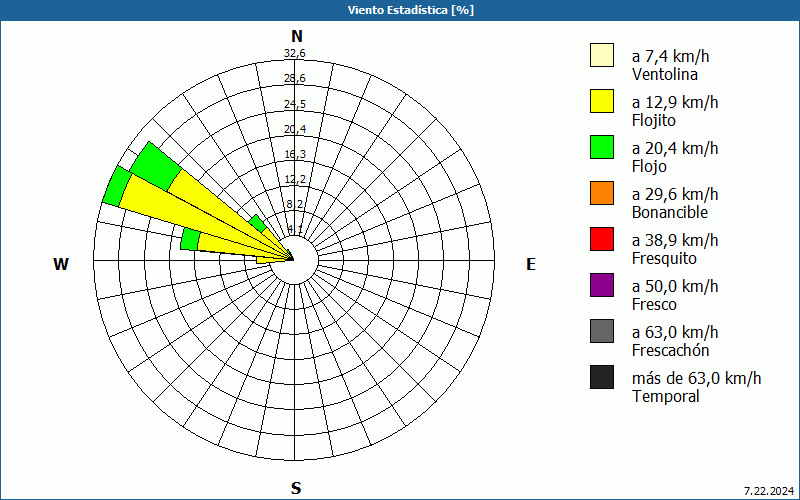 Viento Estadística [%]

N

32,6
28,6
24,5
20,4
16,3
12,2
8,2
4,1

W

E

S

a 7,4 km/h
Ventolina

a 12,9 km/h
Flojito

a 20,4 km/h
Flojo

a 29,6 km/h
Bonancible

a 38,9 km/h
Fresquito

a 50,0 km/h
Fresco

a 63,0 km/h
Frescachón

más de 63,0 km/h
Temporal

7.22.2024